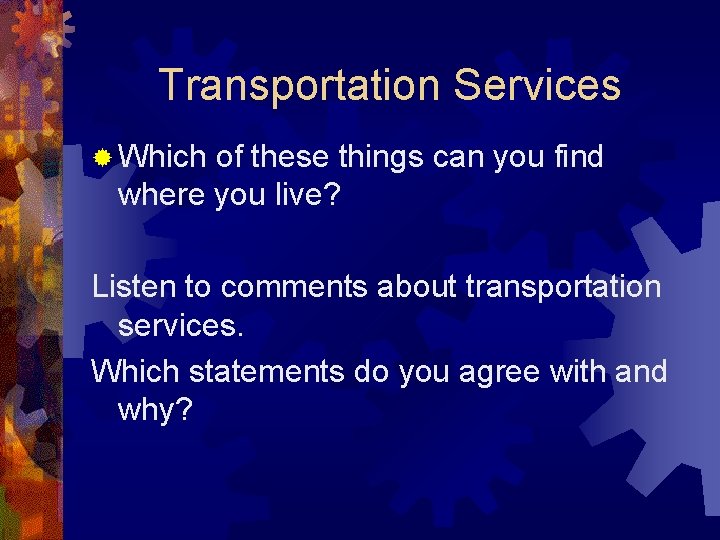 Transportation Services

Which of these things can you find where you live?

Listen to comments about transportation services.

Which statements do you agree with and why?